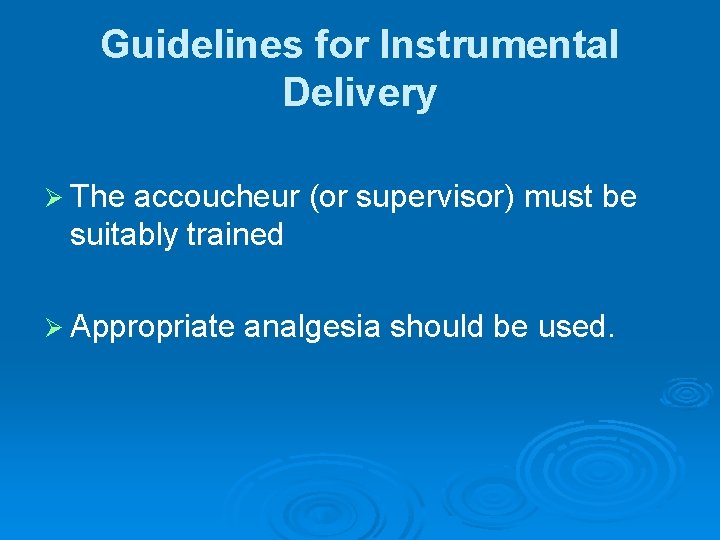 Guidelines for Instrumental Delivery

➢ The accoucheur (or supervisor) must be suitably trained

➢ Appropriate analgesia should be used.